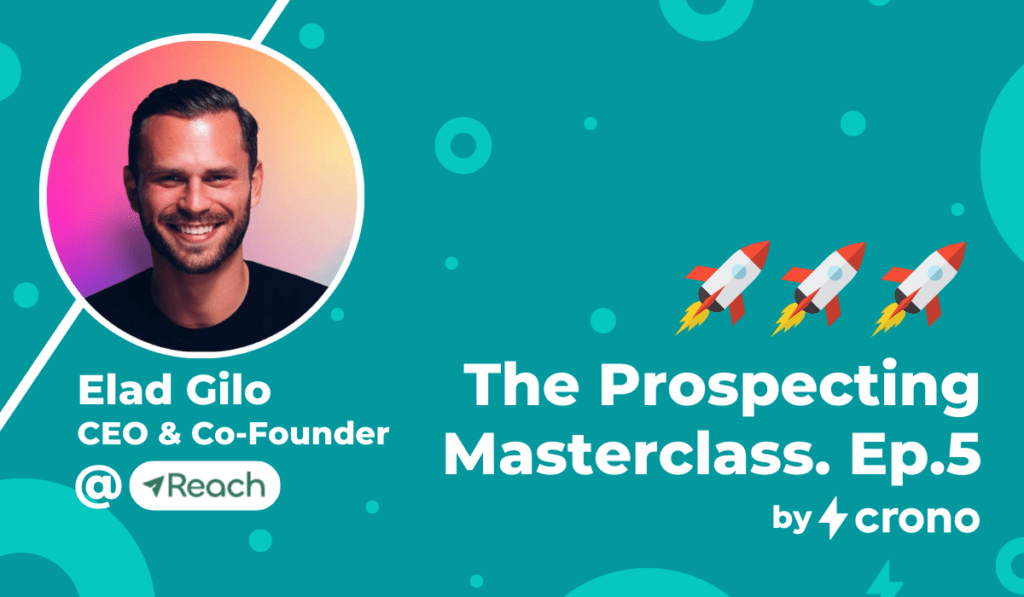 Elad Gilo
CEO & Co-Founder
@ Reach

The Prospecting Masterclass. Ep.5
by crono